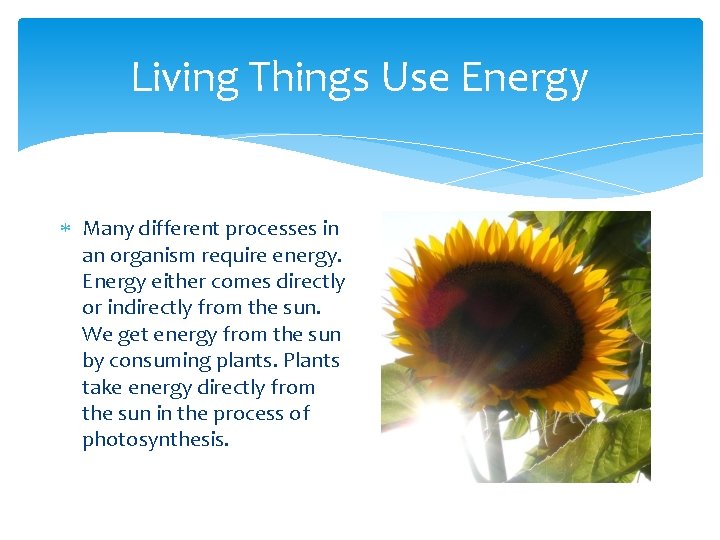 Living Things Use Energy

* Many different processes in an organism require energy. Energy either comes directly or indirectly from the sun. We get energy from the sun by consuming plants. Plants take energy directly from the sun in the process of photosynthesis.